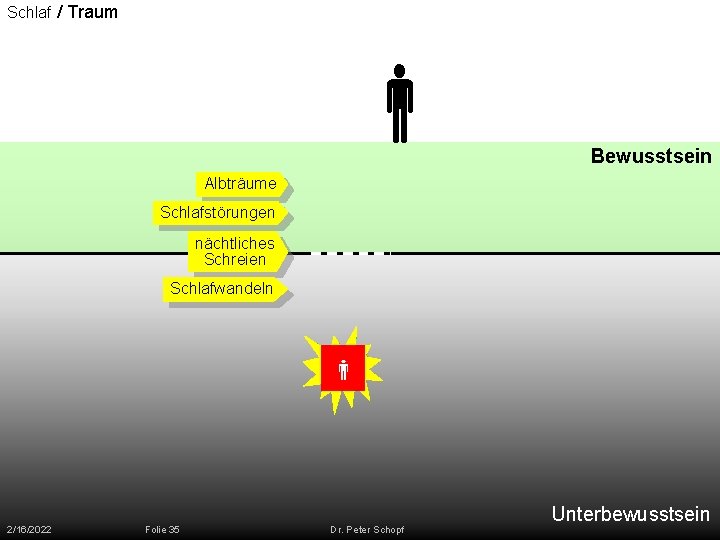 Schlaf / Traum

Bewusstsein

Albträume

Schlafstörungen

nächtliches Schreien

Schlafwandeln

Unterbewusstsein

2/16/2022 Folie 35 Dr. Peter Schopf